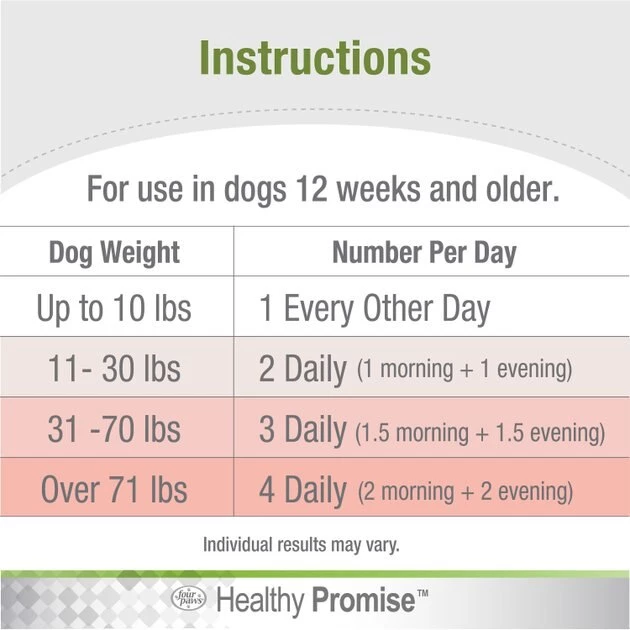 Instructions

For use in dogs 12 weeks and older.

| Dog Weight | Number Per Day |
|---|---|
| Up to 10 lbs | 1 Every Other Day |
| 11- 30 lbs | 2 Daily (1 morning + 1 evening) |
| 31 -70 lbs | 3 Daily (1.5 morning + 1.5 evening) |
| Over 71 lbs | 4 Daily (2 morning + 2 evening) |

Individual results may vary.

four paws Healthy Promise™